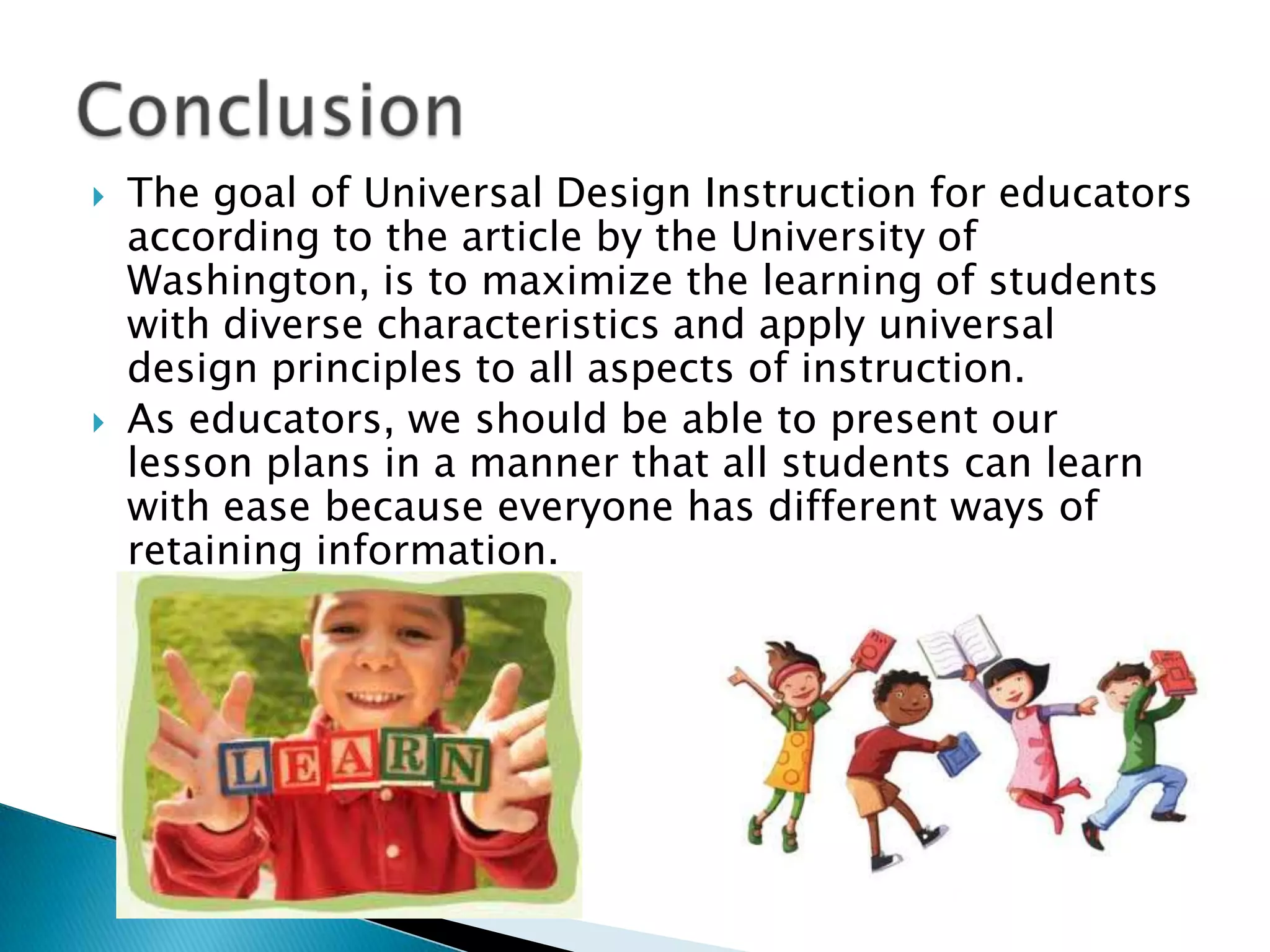 Conclusion

The goal of Universal Design Instruction for educators according to the article by the University of Washington, is to maximize the learning of students with diverse characteristics and apply universal design principles to all aspects of instruction.

As educators, we should be able to present our lesson plans in a manner that all students can learn with ease because everyone has different ways of retaining information.

LEARN